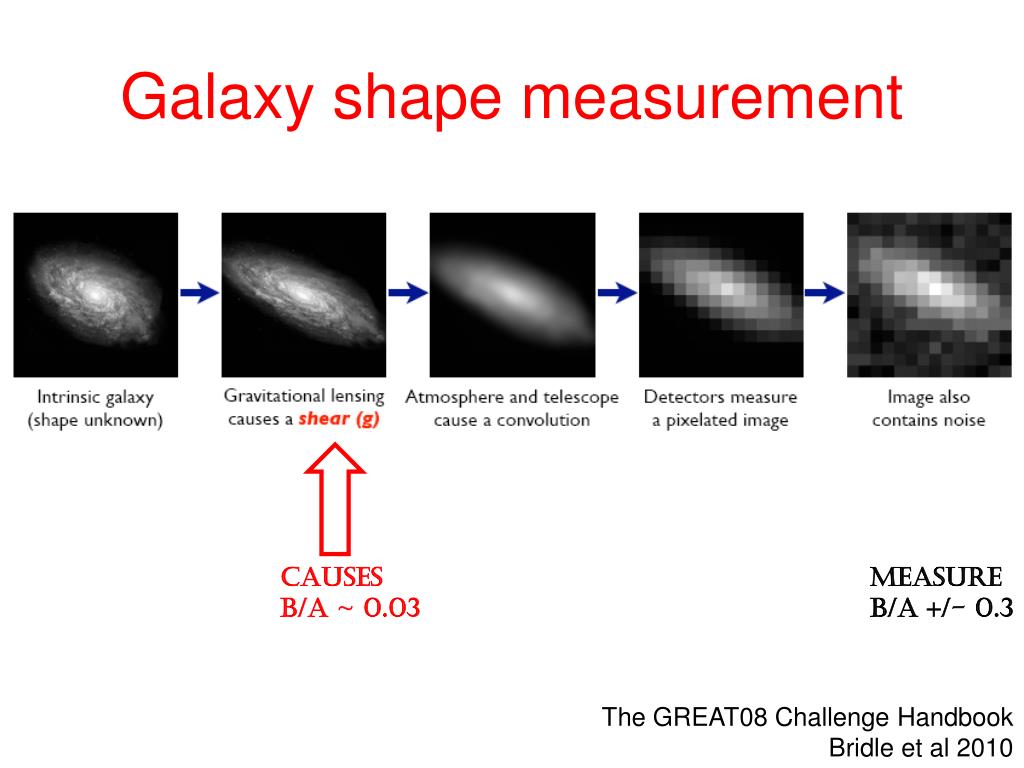 Galaxy shape measurement

Intrinsic galaxy (shape unknown)

Gravitational lensing causes a shear (g)

Atmosphere and telescope cause a convolution

Detectors measure a pixelated image

Image also contains noise

CAUSES
B/A ~ 0.03

MEASURE
B/A +/- 0.3

The GREAT08 Challenge Handbook
Bridle et al 2010